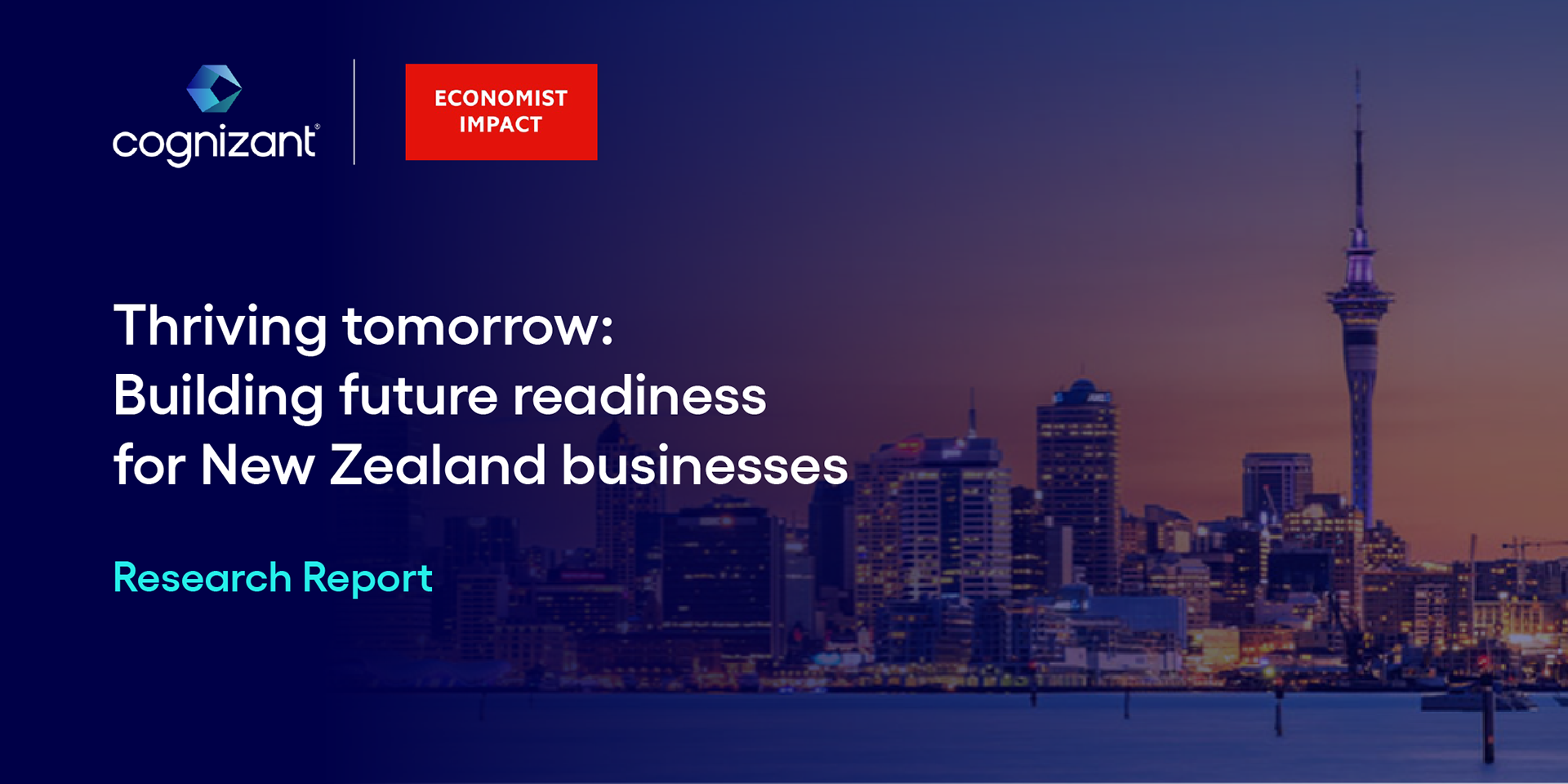 cognizant®

ECONOMIST IMPACT

Thriving tomorrow: Building future readiness for New Zealand businesses

Research Report